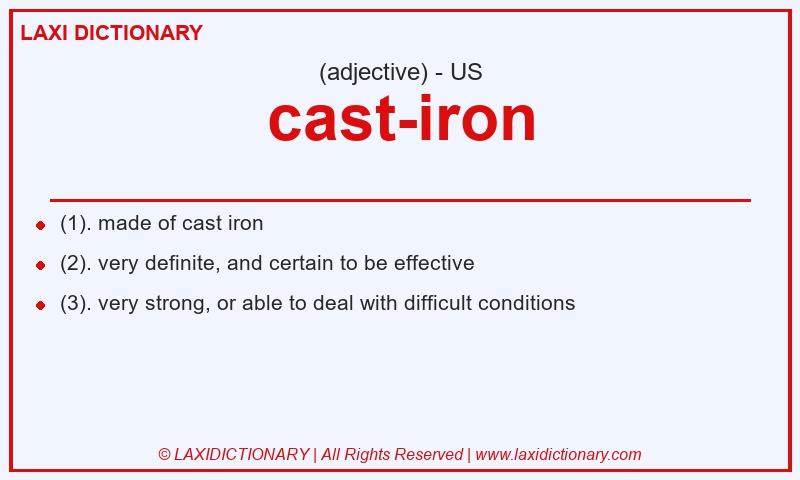 LAXI DICTIONARY

(adjective) - US

cast-iron

- (1). made of cast iron
- (2). very definite, and certain to be effective
- (3). very strong, or able to deal with difficult conditions

© LAXIDICTIONARY | All Rights Reserved | www.laxidictionary.com